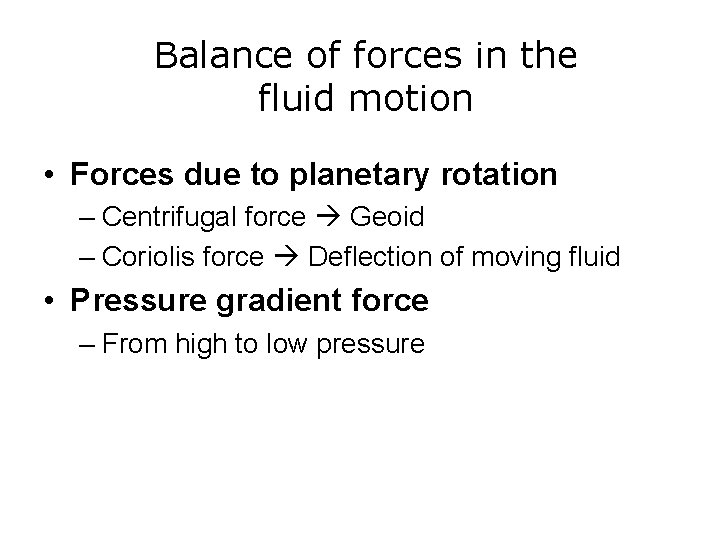 Balance of forces in the fluid motion

• Forces due to planetary rotation
– Centrifugal force → Geoid
– Coriolis force → Deflection of moving fluid

• Pressure gradient force
– From high to low pressure